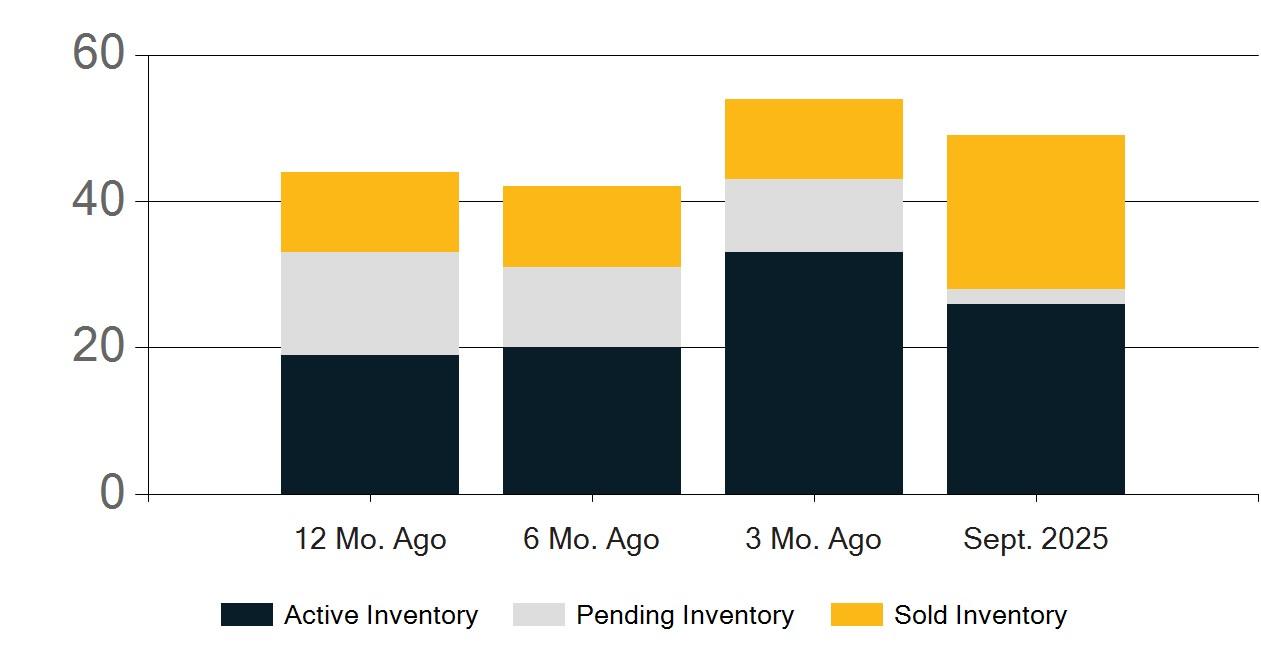 60
40
20
0
12 Mo. Ago
6 Mo. Ago
3 Mo. Ago
Sept. 2025
Active Inventory
Pending Inventory
Sold Inventory